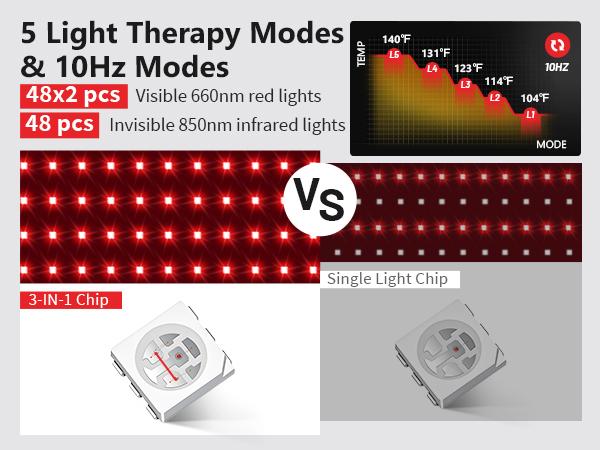 5 Light Therapy Modes
& 10Hz Modes

48x2 pcs Visible 660nm red lights

48 pcs Invisible 850nm infrared lights

TEMP

140℉ L5

131℉ L4

123℉ L3

114℉ L2

104℉ L1

10HZ

MODE

Vs

3-IN-1 Chip

Single Light Chip